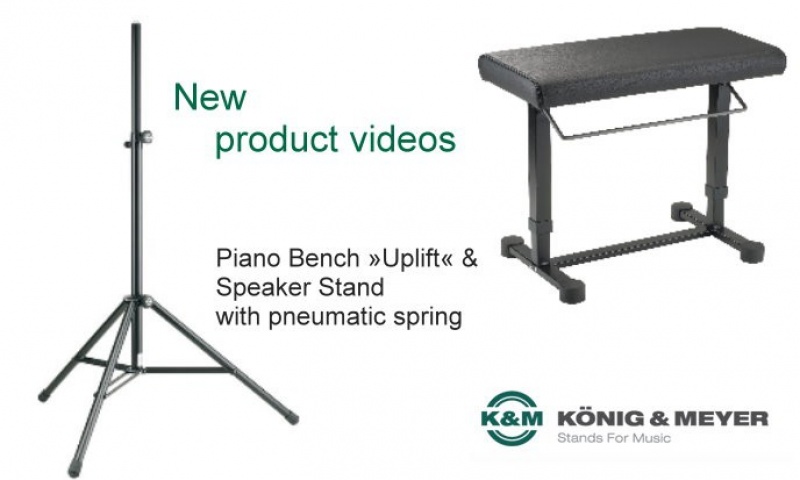 New
product videos

Piano Bench »Uplift« &
Speaker Stand
with pneumatic spring

K&M KÖNIG & MEYER
Stands For Music